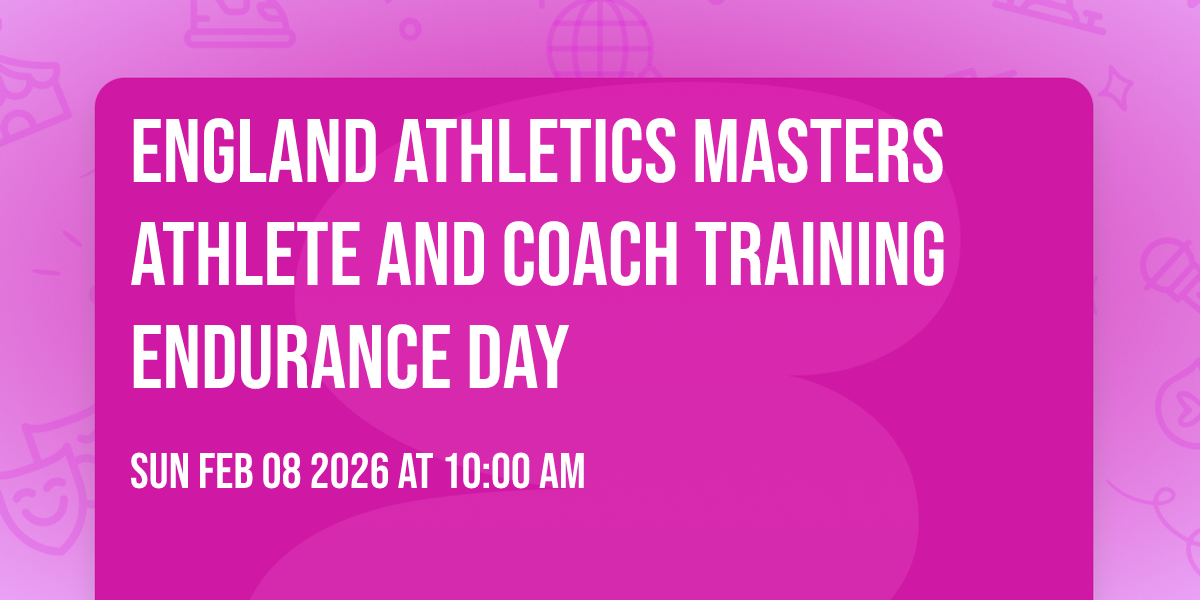 ENGLAND ATHLETICS MASTERS ATHLETE AND COACH TRAINING ENDURANCE DAY

SUN FEB 08 2026 AT 10:00 AM